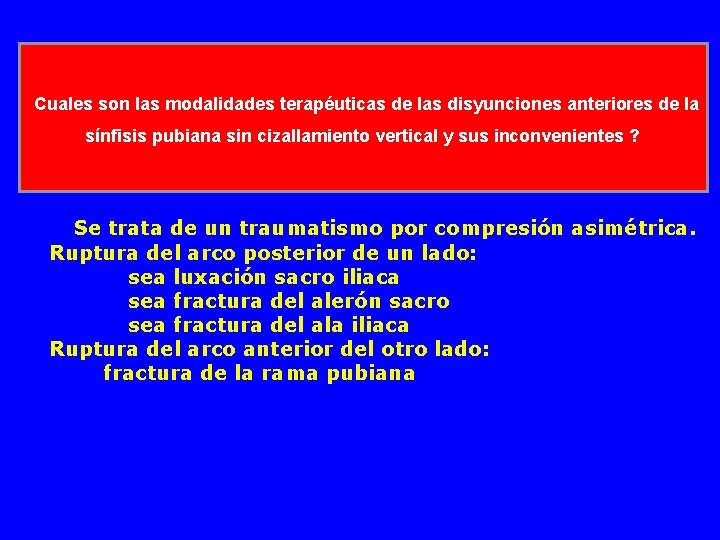 Cuales son las modalidades terapéuticas de las disyunciones anteriores de la sínfisis pubiana sin cizallamiento vertical y sus inconvenientes ?

Se trata de un traumatismo por compresión asimétrica.
Ruptura del arco posterior de un lado:
sea luxación sacro iliaca
sea fractura del alerón sacro
sea fractura del ala iliaca
Ruptura del arco anterior del otro lado:
fractura de la rama pubiana